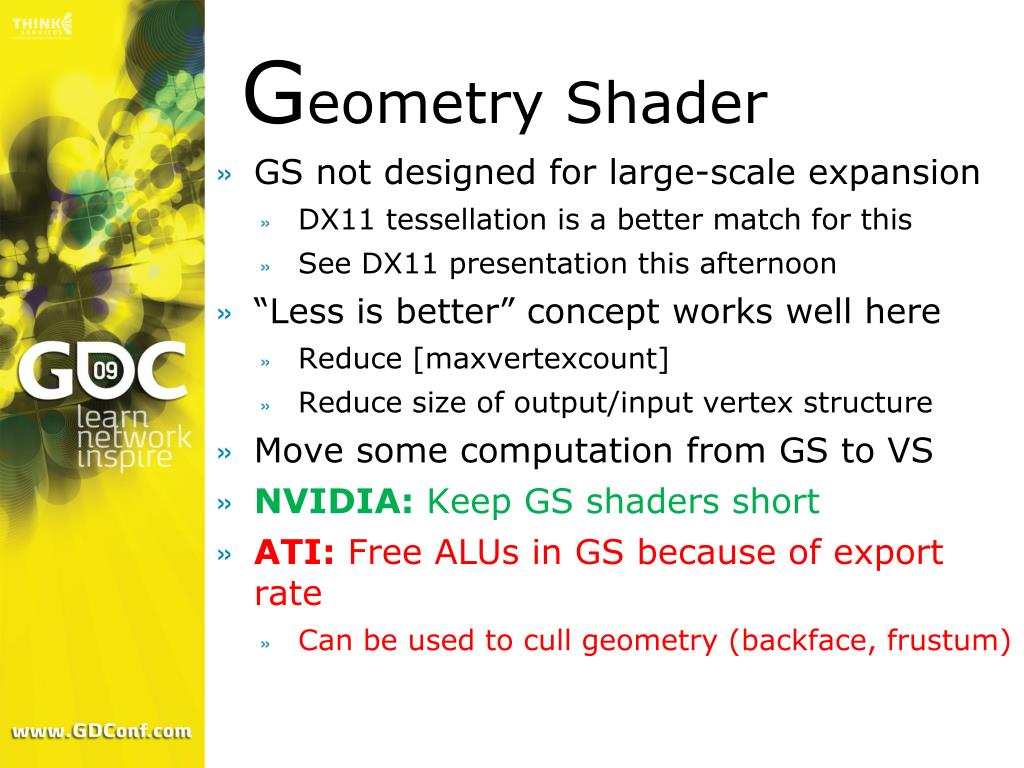 THINK SERVICES

GDC 09
learn
network
inspire

www.GDConf.com

Geometry Shader

» GS not designed for large-scale expansion
» DX11 tessellation is a better match for this
» See DX11 presentation this afternoon
» “Less is better” concept works well here
» Reduce [maxvertexcount]
» Reduce size of output/input vertex structure
» Move some computation from GS to VS
» NVIDIA: Keep GS shaders short
» ATI: Free ALUs in GS because of export rate
» Can be used to cull geometry (backface, frustum)